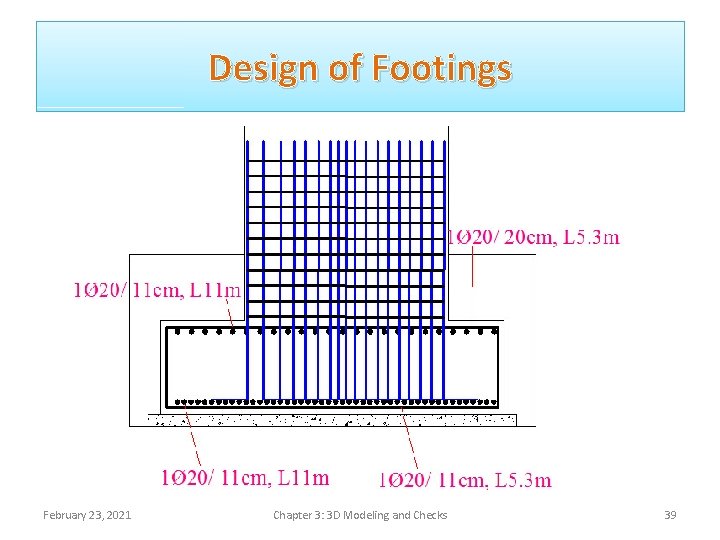 Design of Footings

1Ø20/ 20cm, L5.3m

1Ø20/ 11cm, L11m

1Ø20/ 11cm, L11m

1Ø20/ 11cm, L5.3m

February 23, 2021

Chapter 3: 3D Modeling and Checks

39